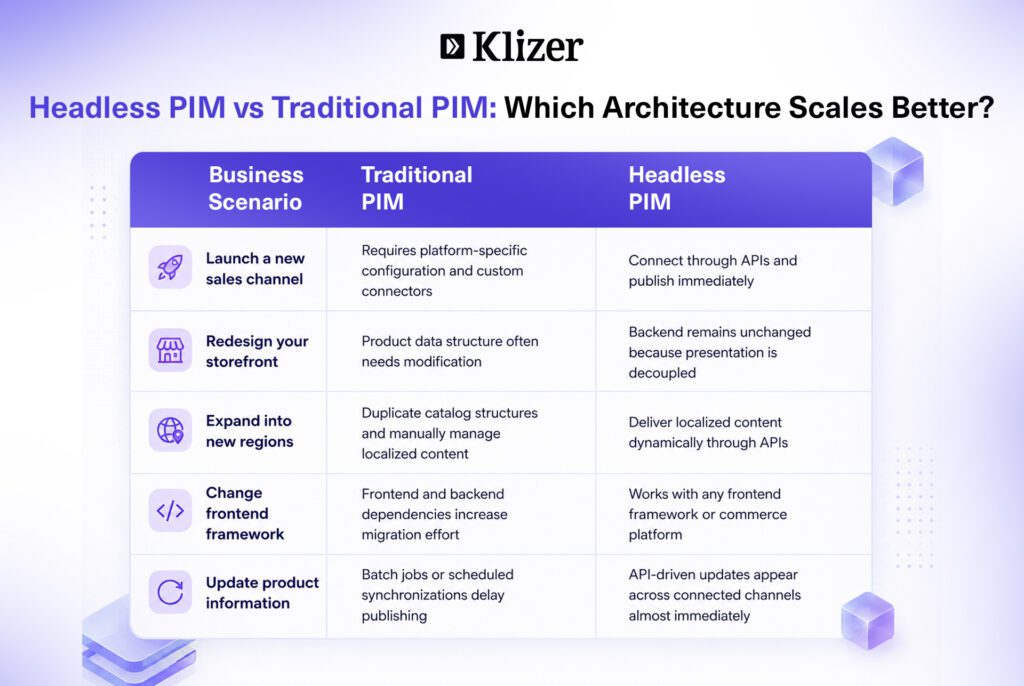 Klizer

Headless PIM vs Traditional PIM: Which Architecture Scales Better?

| Business Scenario | Traditional PIM | Headless PIM |
|---|---|---|
| Launch a new sales channel | Requires platform-specific configuration and custom connectors | Connect through APIs and publish immediately |
| Redesign your storefront | Product data structure often needs modification | Backend remains unchanged because presentation is decoupled |
| Expand into new regions | Duplicate catalog structures and manually manage localized content | Deliver localized content dynamically through APIs |
| Change frontend framework | Frontend and backend dependencies increase migration effort | Works with any frontend framework or commerce platform |
| Update product information | Batch jobs or scheduled synchronizations delay publishing | API-driven updates appear across connected channels almost immediately |